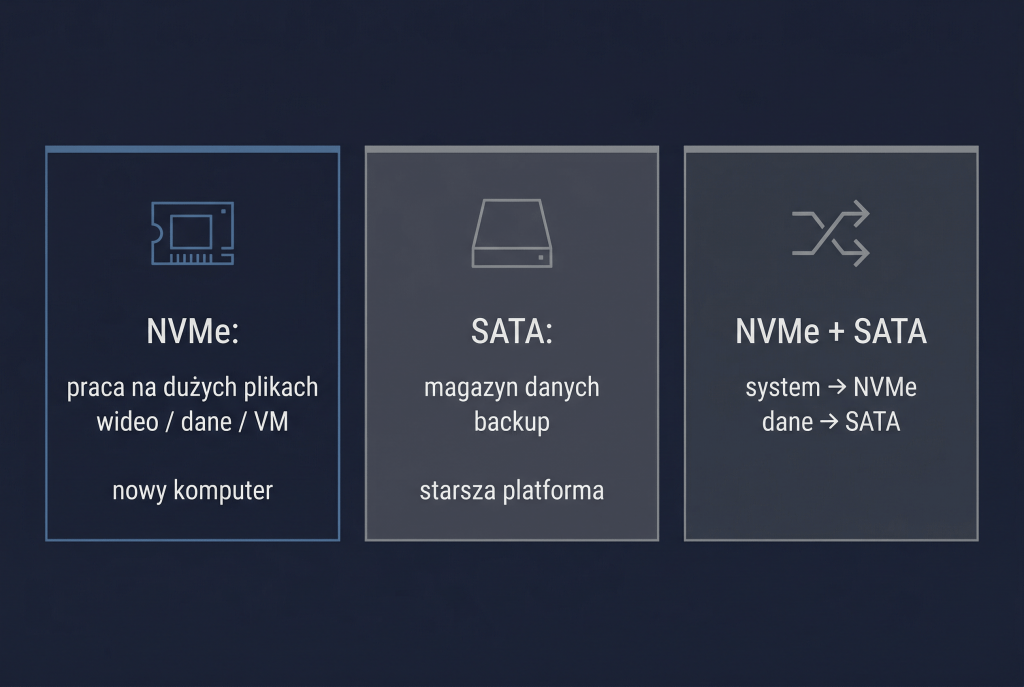 NVMe:

praca na dużych plikach
wideo / dane / VM

nowy komputer

SATA:

magazyn danych
backup

starsza platforma

NVMe + SATA

system → NVMe
dane → SATA